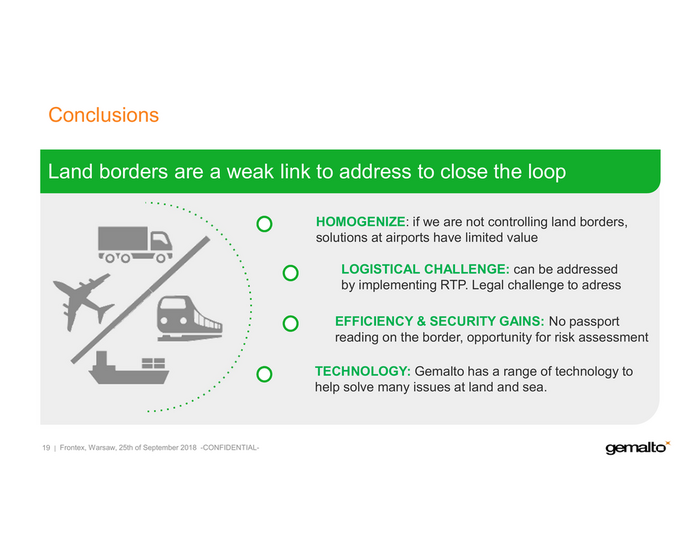 Conclusions

Land borders are a weak link to address to close the loop

HOMOGENIZE: if we are not controlling land borders, solutions at airports have limited value

LOGISTICAL CHALLENGE: can be addressed by implementing RTP. Legal challenge to adress

EFFICIENCY & SECURITY GAINS: No passport reading on the border, opportunity for risk assessment

TECHNOLOGY: Gemalto has a range of technology to help solve many issues at land and sea.

19 | Frontex, Warsaw, 25th of September 2018 -CONFIDENTIAL-

gemalto